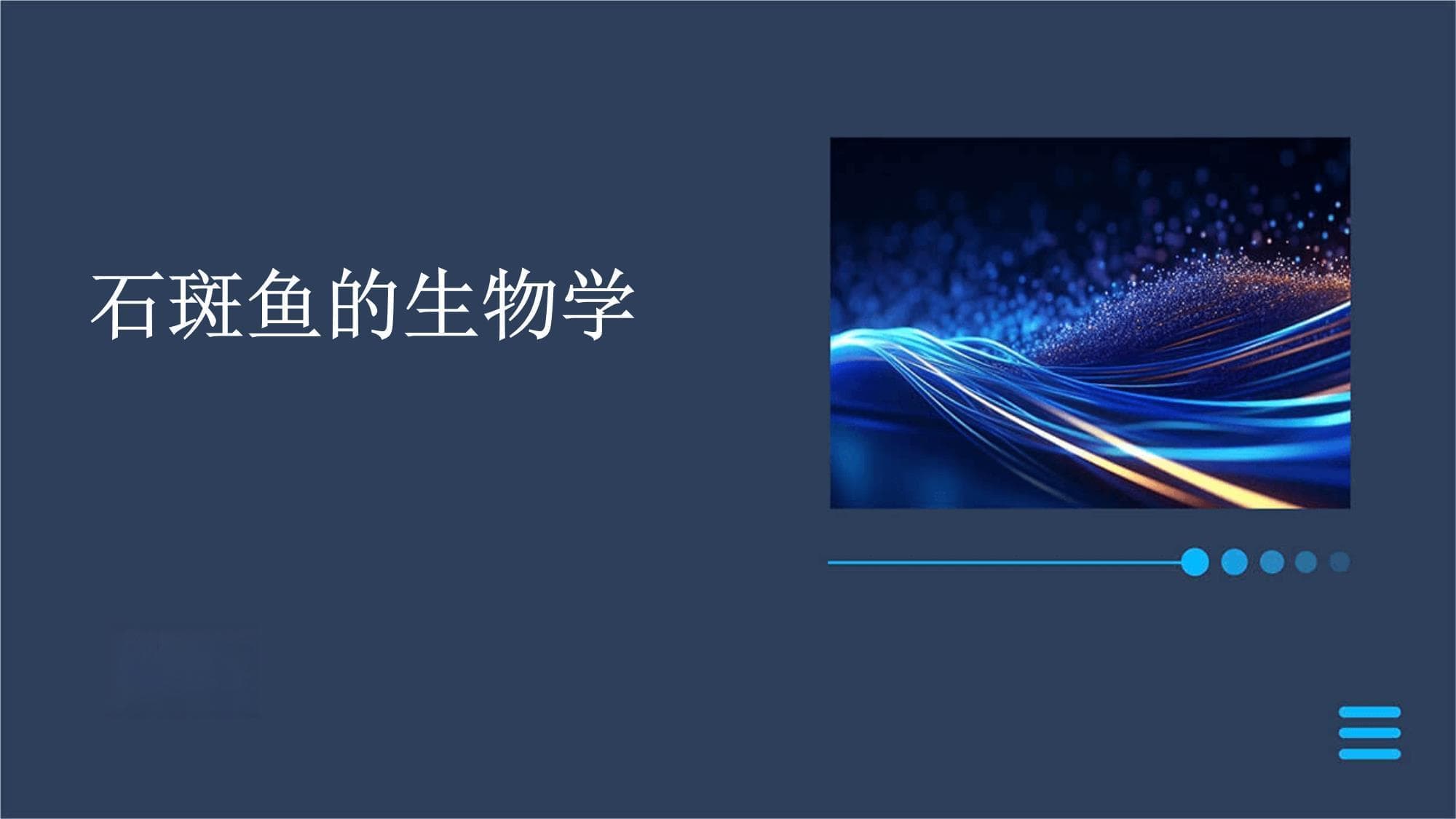 石斑鱼的生物学